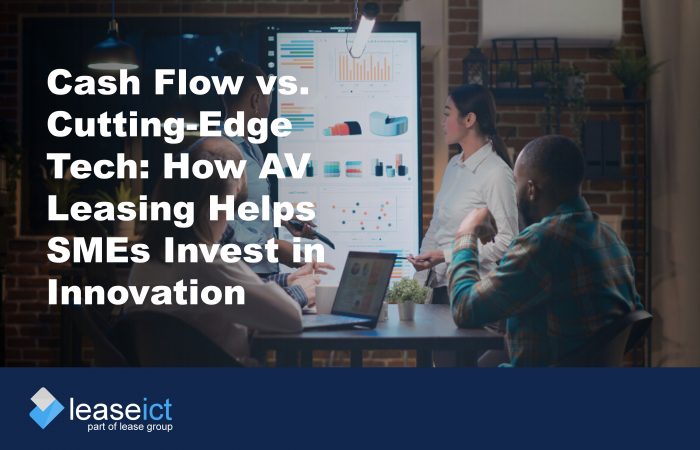 Cash Flow vs. Cutting-Edge Tech: How AV Leasing Helps SMEs Invest in Innovation

leaseict
part of lease group